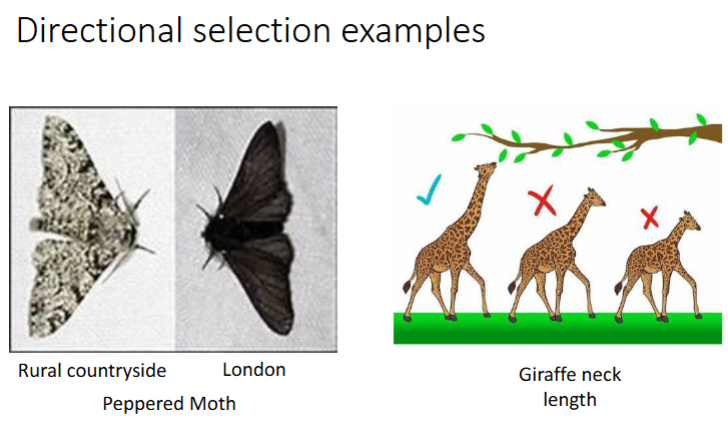 Directional selection examples

Rural countryside London
Peppered Moth

Giraffe neck length